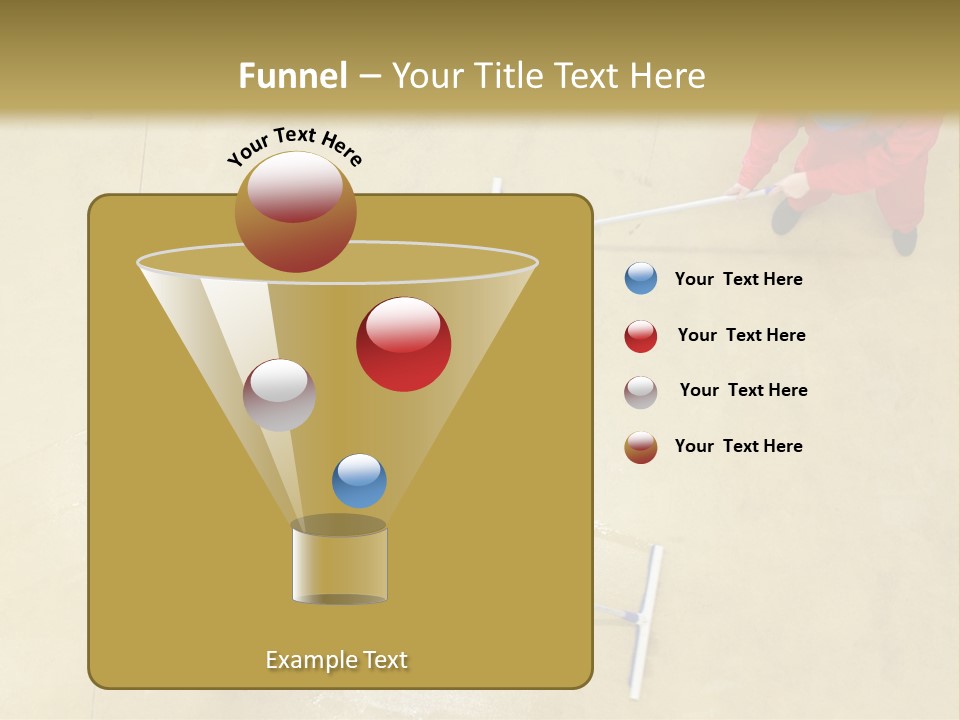 Funnel – Your Title Text Here

Your Text Here

Your Text Here

Your Text Here

Your Text Here

Your Text Here

Example Text